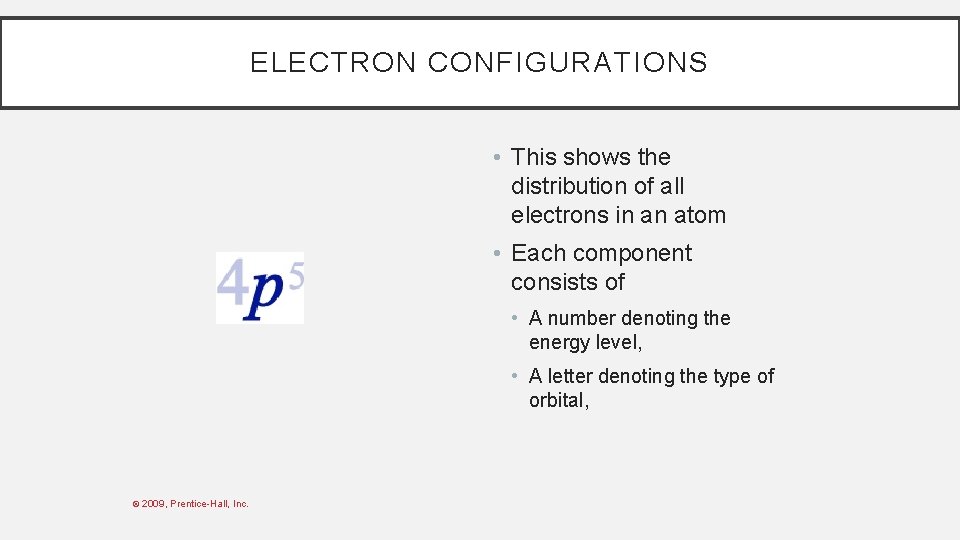 ELECTRON CONFIGURATIONS

$4p^5$

• This shows the distribution of all electrons in an atom

• Each component consists of

• A number denoting the energy level,

• A letter denoting the type of orbital,

© 2009, Prentice-Hall, Inc.